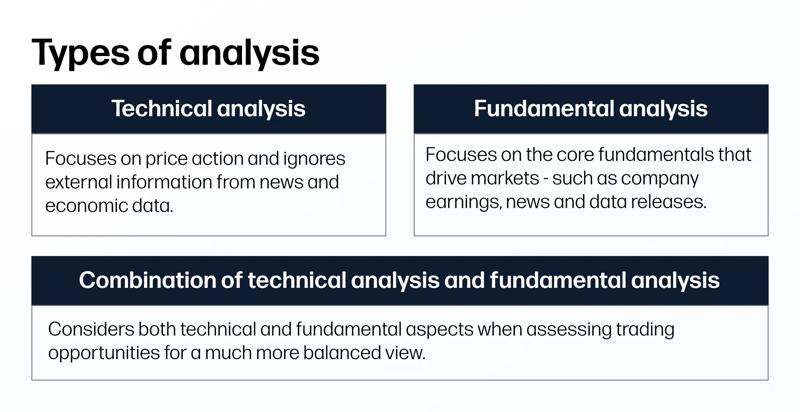 Types of analysis

Technical analysis

Focuses on price action and ignores external information from news and economic data.

Fundamental analysis

Focuses on the core fundamentals that drive markets - such as company earnings, news and data releases.

Combination of technical analysis and fundamental analysis

Considers both technical and fundamental aspects when assessing trading opportunities for a much more balanced view.